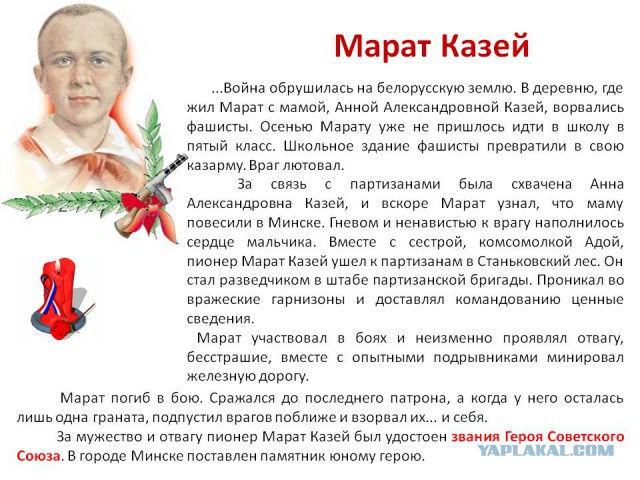 Марат Казей

...Война обрушилась на белорусскую землю. В деревню, где жил Марат с мамой, Анной Александровной Казей, ворвались фашисты. Осенью Марату уже не пришлось идти в школу в пятый класс. Школьное здание фашисты превратили в свою казарму. Враг лютовал.

За связь с партизанами была схвачена Анна Александровна Казей, и вскоре Марат узнал, что маму повесили в Минске. Гневом и ненавистью к врагу наполнилось сердце мальчика. Вместе с сестрой, комсомолкой Адой, пионер Марат Казей ушел к партизанам в Станьковский лес. Он стал разведчиком в штабе партизанской бригады. Проникал во вражеские гарнизоны и доставлял командованию ценные сведения.

Марат участвовал в боях и неизменно проявлял отвагу, бесстрашие, вместе с опытными подрывниками минировал железную дорогу.

Марат погиб в бою. Сражался до последнего патрона, а когда у него осталась лишь одна граната, подпустил врагов поближе и взорвал их... и себя.

За мужество и отвагу пионер Марат Казей был удостоен звания Героя Советского Союза. В городе Минске поставлен памятник юному герою.

YAPLAKAL.COM